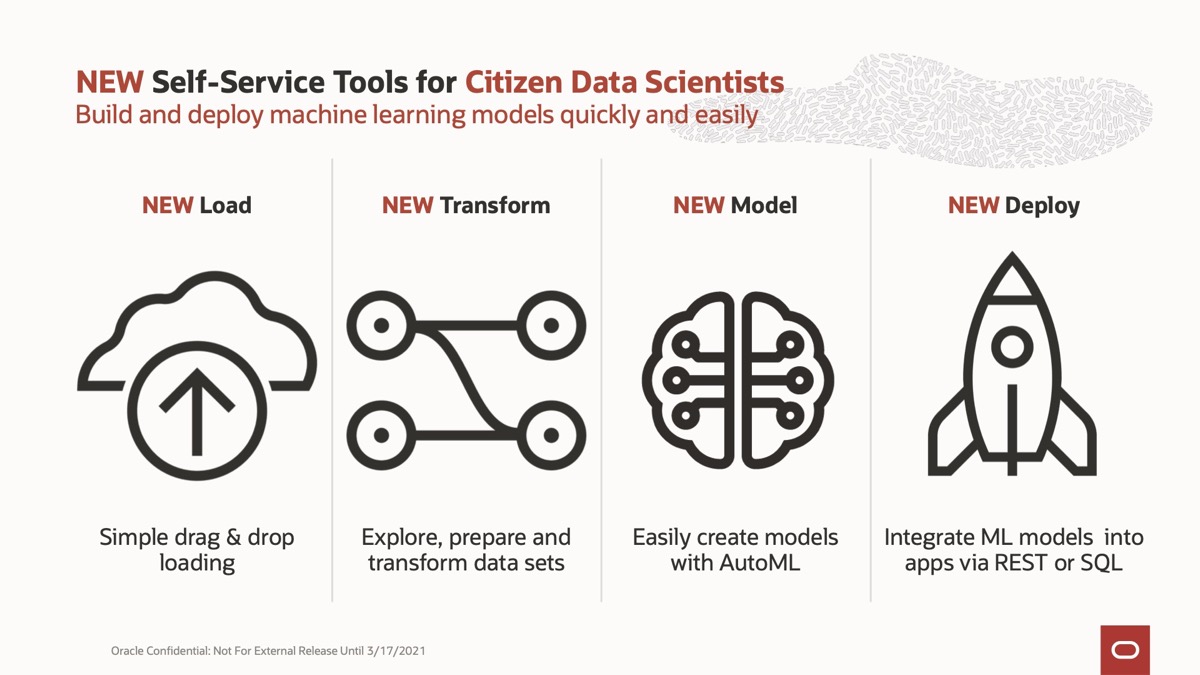 NEW Self-Service Tools for Citizen Data Scientists
Build and deploy machine learning models quickly and easily

NEW Load

Simple drag & drop loading

NEW Transform

Explore, prepare and transform data sets

NEW Model

Easily create models with AutoML

NEW Deploy

Integrate ML models into apps via REST or SQL

Oracle Confidential: Not For External Release Until 3/17/2021